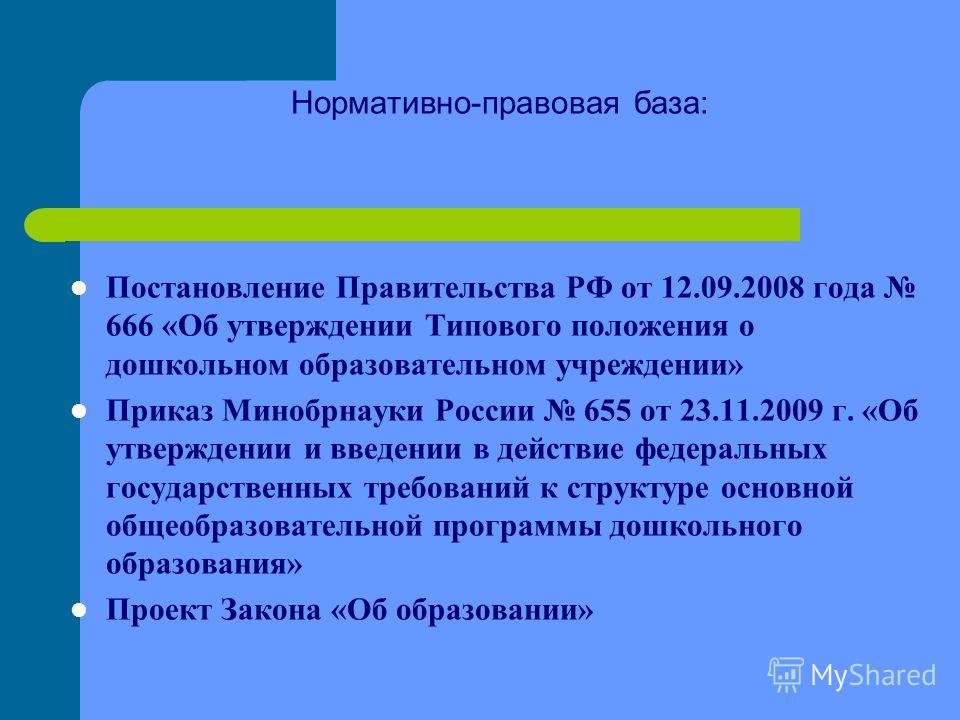 Нормативно-правовая база:

Постановление Правительства РФ от 12.09.2008 года № 666 «Об утверждении Типового положения о дошкольном образовательном учреждении»

Приказ Минобрнауки России № 655 от 23.11.2009 г. «Об утверждении и введении в действие федеральных государственных требований к структуре основной общеобразовательной программы дошкольного образования»

Проект Закона «Об образовании»

MyShared